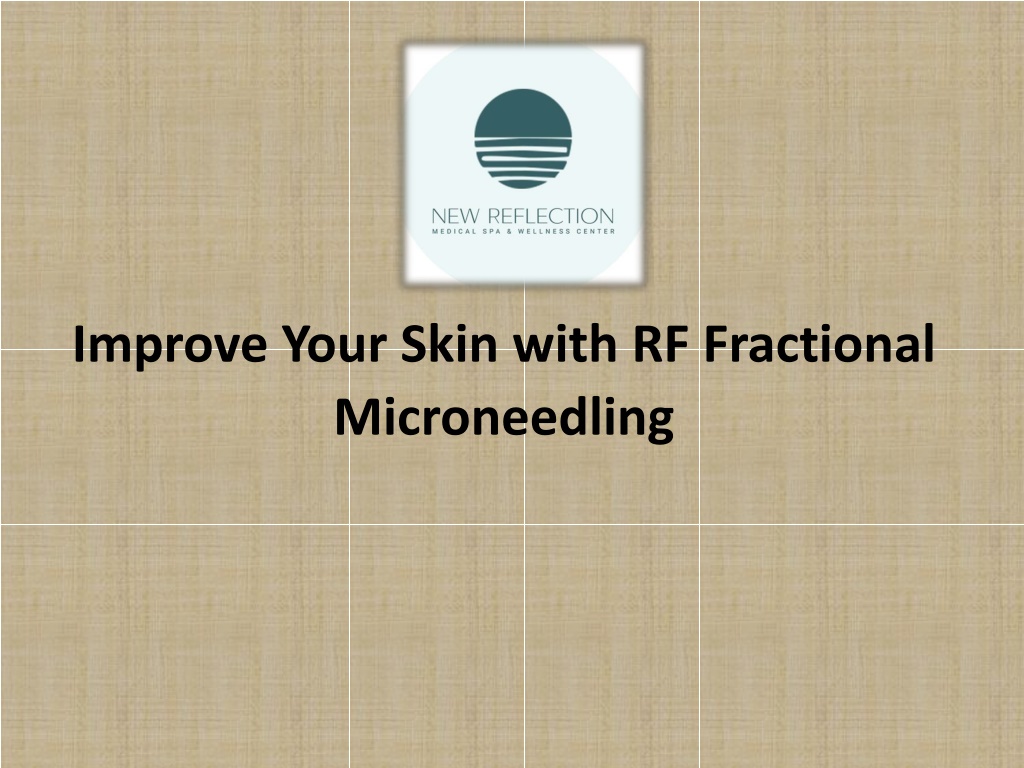 NEW REFLECTION
MEDICAL SPA & WELLNESS CENTER

Improve Your Skin with RF Fractional Microneedling